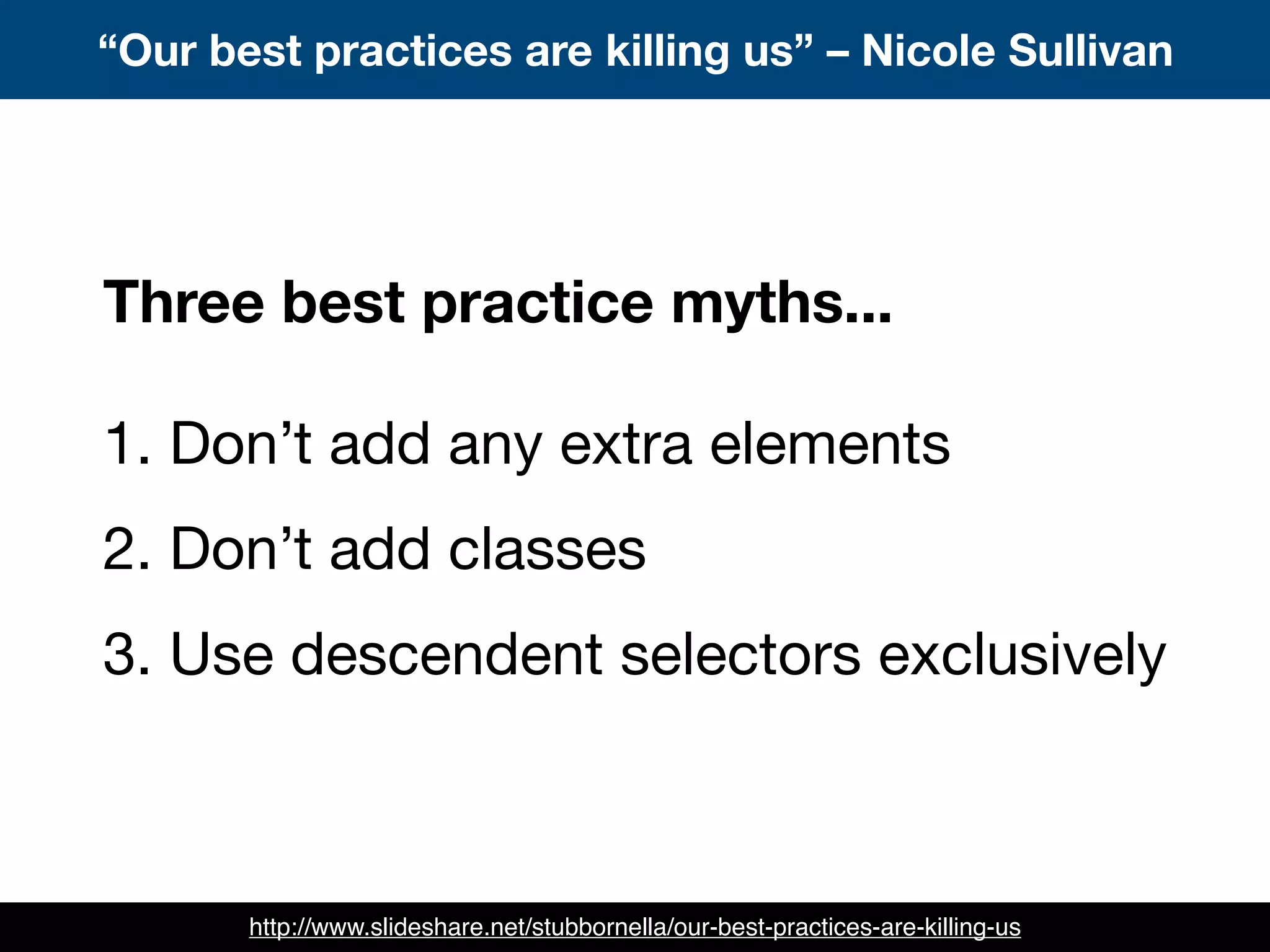 “Our best practices are killing us” – Nicole Sullivan

Three best practice myths...

1. Don’t add any extra elements

2. Don’t add classes

3. Use descendent selectors exclusively

http://www.slideshare.net/stubbornella/our-best-practices-are-killing-us